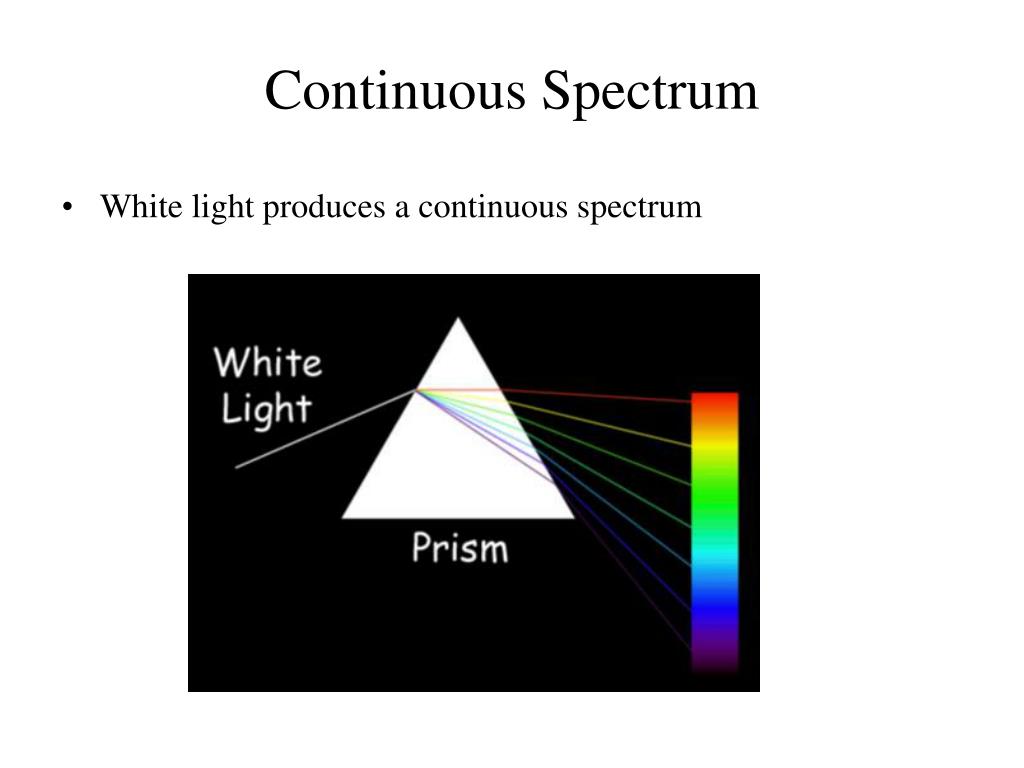 Continuous Spectrum

• White light produces a continuous spectrum

White Light

Prism